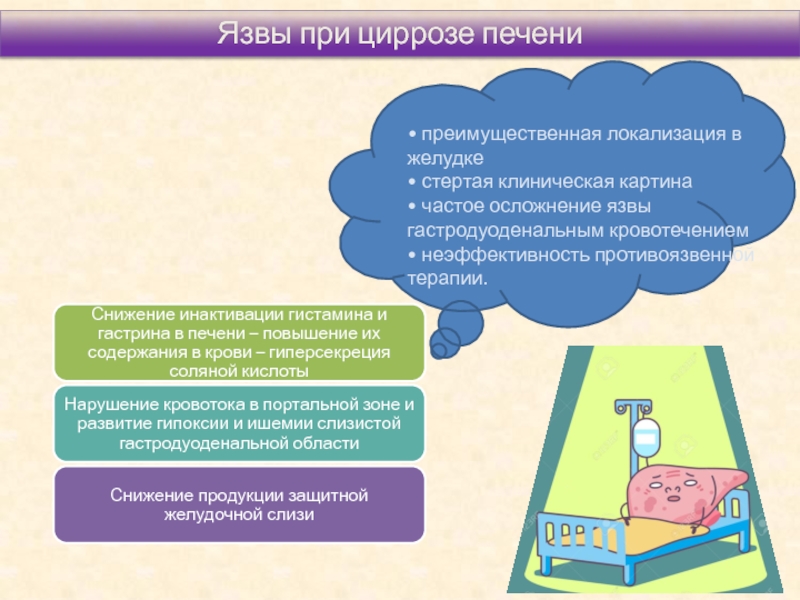 Язвы при циррозе печени

• преимущественная локализация в желудке
• стертая клиническая картина
• частое осложнение язвы гастродуоденальным кровотечением
• неэффективность противоязвенной терапии.

Снижение инактивации гистамина и гастрина в печени – повышение их содержания в крови – гиперсекреция соляной кислоты

Нарушение кровотока в портальной зоне и развитие гипоксии и ишемии слизистой гастродуоденальной области

Снижение продукции защитной желудочной слизи